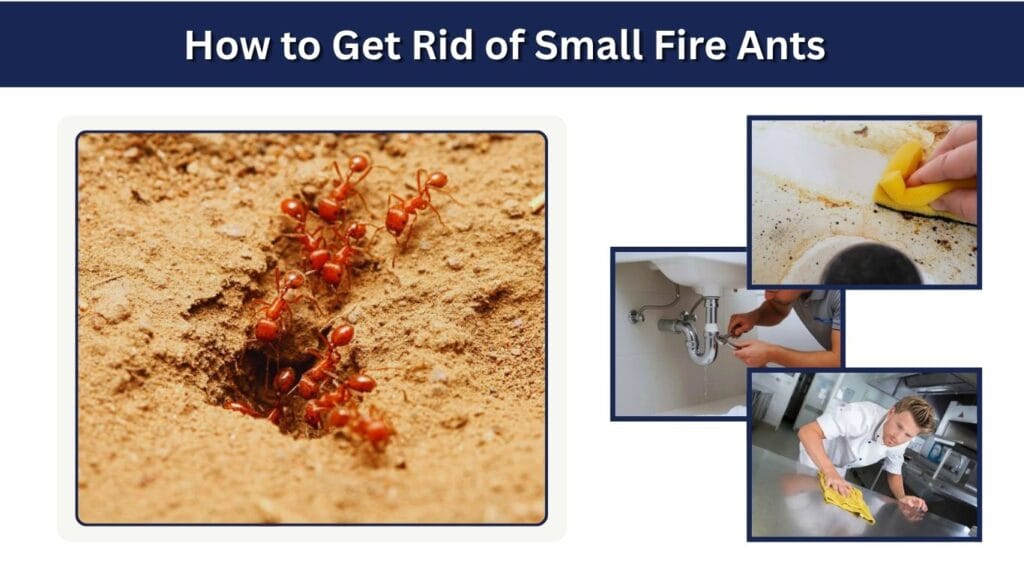 How to Get Rid of Small Fire Ants